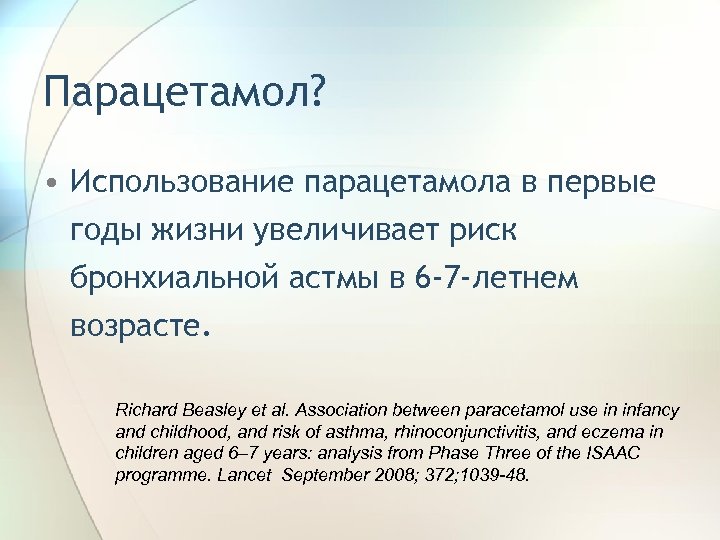 Парацетамол?

• Использование парацетамола в первые годы жизни увеличивает риск бронхиальной астмы в 6-7-летнем возрасте.

Richard Beasley et al. Association between paracetamol use in infancy and childhood, and risk of asthma, rhinoconjunctivitis, and eczema in children aged 6–7 years: analysis from Phase Three of the ISAAC programme. Lancet September 2008; 372;1039-48.